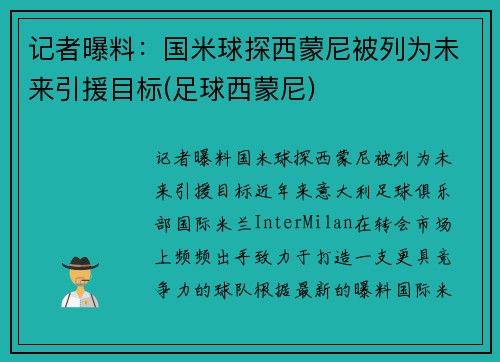 记者曝料：国米球探西蒙尼被列为未来引援目标(足球西蒙尼)

记者曝料国米球探西蒙尼被列为未来引援目标近年来意大利足球俱乐部国际米兰InterMilan在转会市场上频频出手致力于打造一支更具竞争力的球队根据最新的曝料国际米